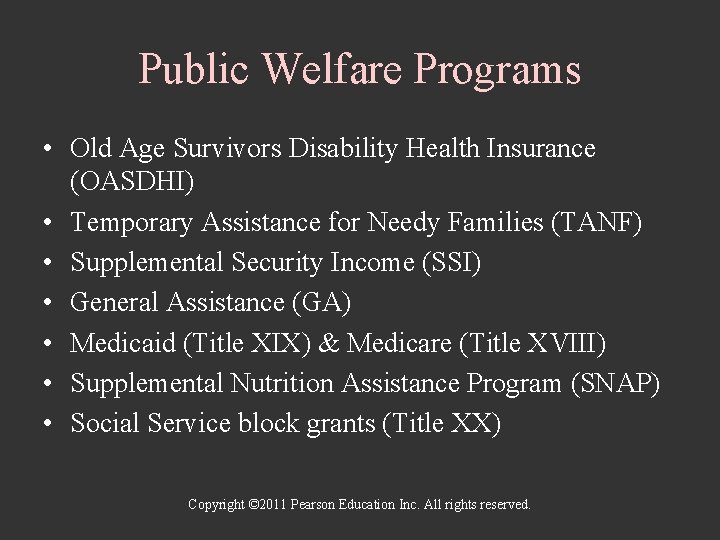 Public Welfare Programs

• Old Age Survivors Disability Health Insurance (OASDHI)
• Temporary Assistance for Needy Families (TANF)
• Supplemental Security Income (SSI)
• General Assistance (GA)
• Medicaid (Title XIX) & Medicare (Title XVIII)
• Supplemental Nutrition Assistance Program (SNAP)
• Social Service block grants (Title XX)

Copyright ©2011 Pearson Education Inc. All rights reserved.